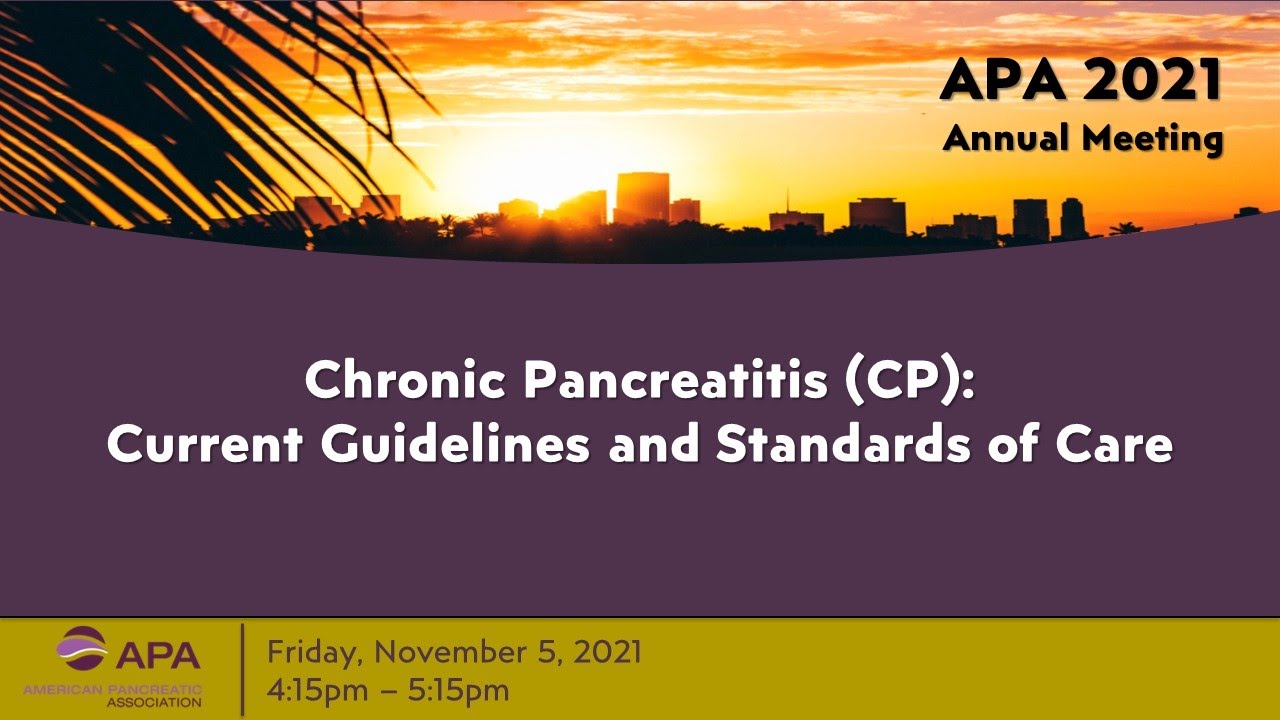 APA 2021
Annual Meeting

Chronic Pancreatitis (CP):
Current Guidelines and Standards of Care

APA
AMERICAN PANCREATIC ASSOCIATION

Friday, November 5, 2021
4:15pm – 5:15pm